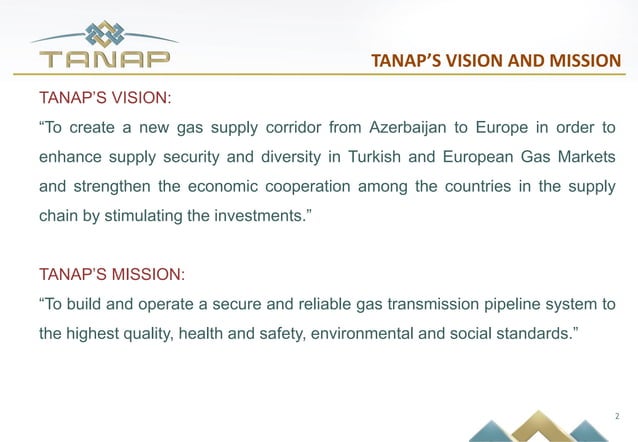 TANAP

TANAP'S VISION AND MISSION

TANAP'S VISION:

"To create a new gas supply corridor from Azerbaijan to Europe in order to enhance supply security and diversity in Turkish and European Gas Markets and strengthen the economic cooperation among the countries in the supply chain by stimulating the investments."

TANAP'S MISSION:

"To build and operate a secure and reliable gas transmission pipeline system to the highest quality, health and safety, environmental and social standards."

2